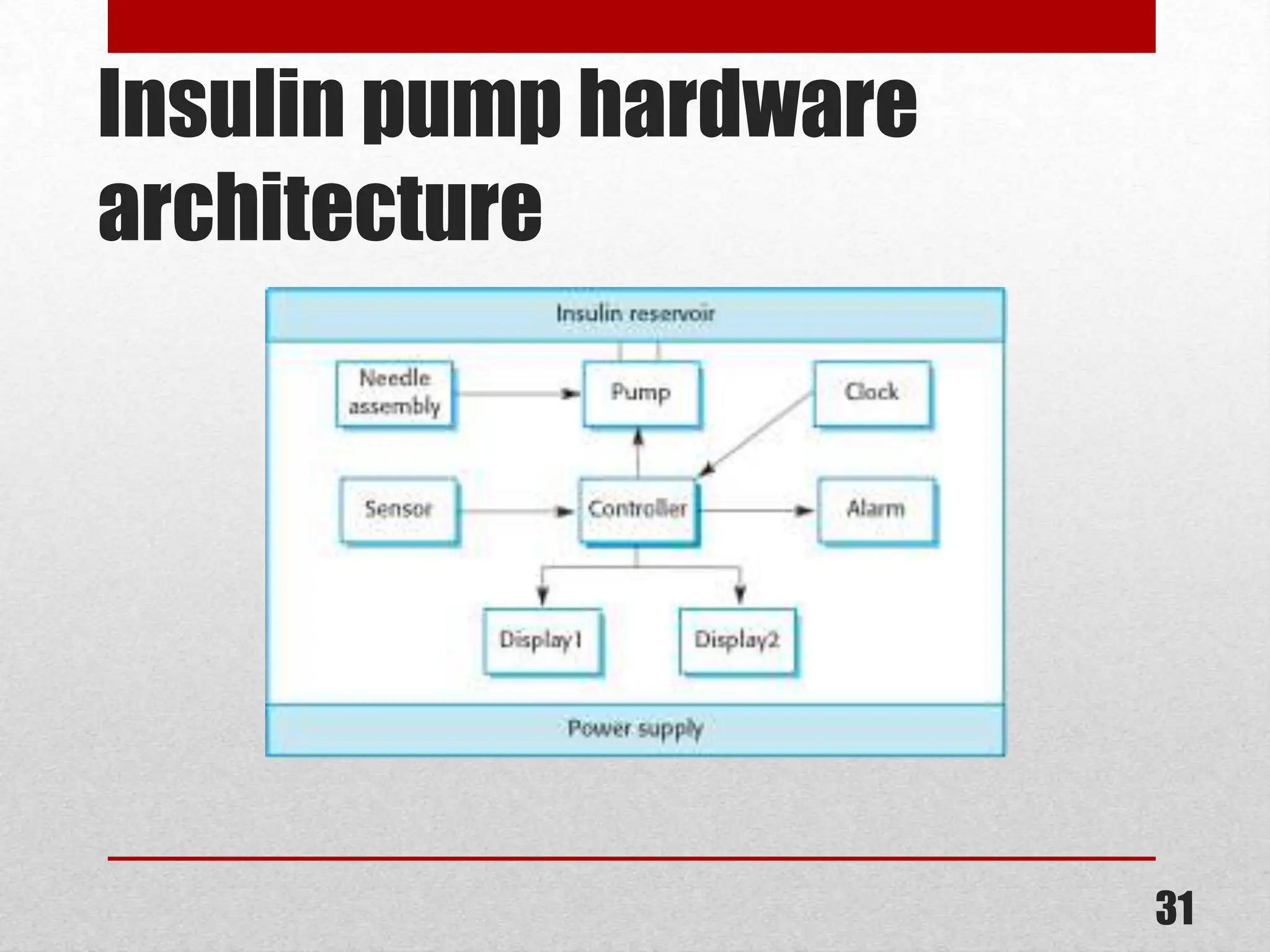 Insulin pump hardware architecture

Insulin reservoir

Needle assembly

Pump

Clock

Sensor

Controller

Alarm

Display1

Display2

Power supply

31